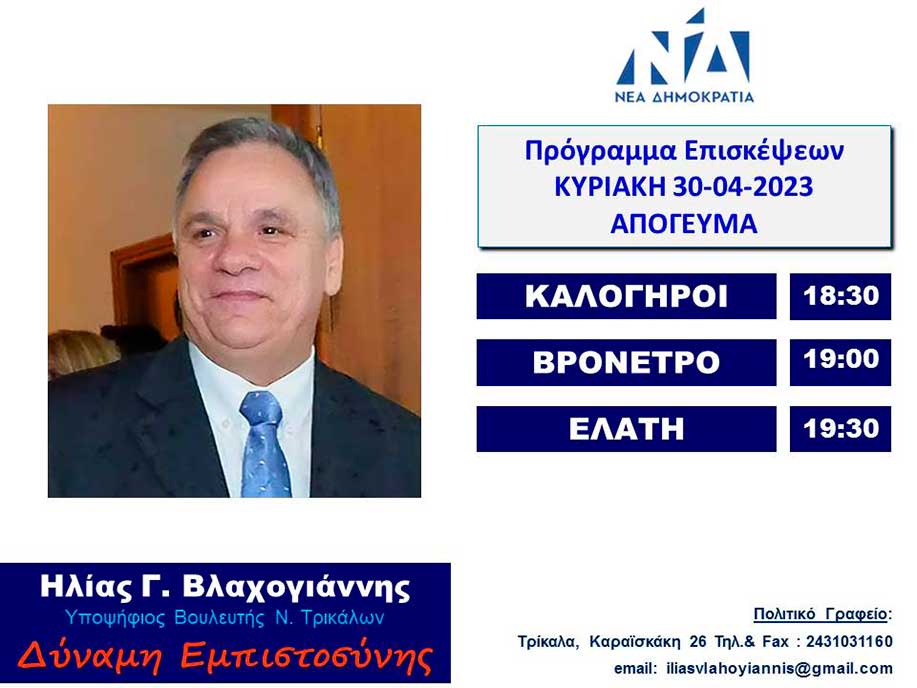 ΝΔ
ΝΕΑ ΔΗΜΟΚΡΑΤΙΑ

Πρόγραμμα Επισκέψεων
ΚΥΡΙΑΚΗ 30-04-2023
ΑΠΟΓΕΥΜΑ

| ΚΑΛΟΓΗΡΟΙ | 18:30 |
|---|---|
| ΒΡΟΝΕΤΡΟ | 19:00 |
| ΕΛΑΤΗ | 19:30 |

Ηλίας Γ. Βλαχογιάννης
Υποψήφιος Βουλευτής Ν. Τρικάλων
Δύναμη Εμπιστοσύνης

Πολιτικό Γραφείο:
Τρίκαλα, Καραϊσκάκη 26 Τηλ.& Fax : 2431031160
email: iliasvlahoyiannis@gmail.com